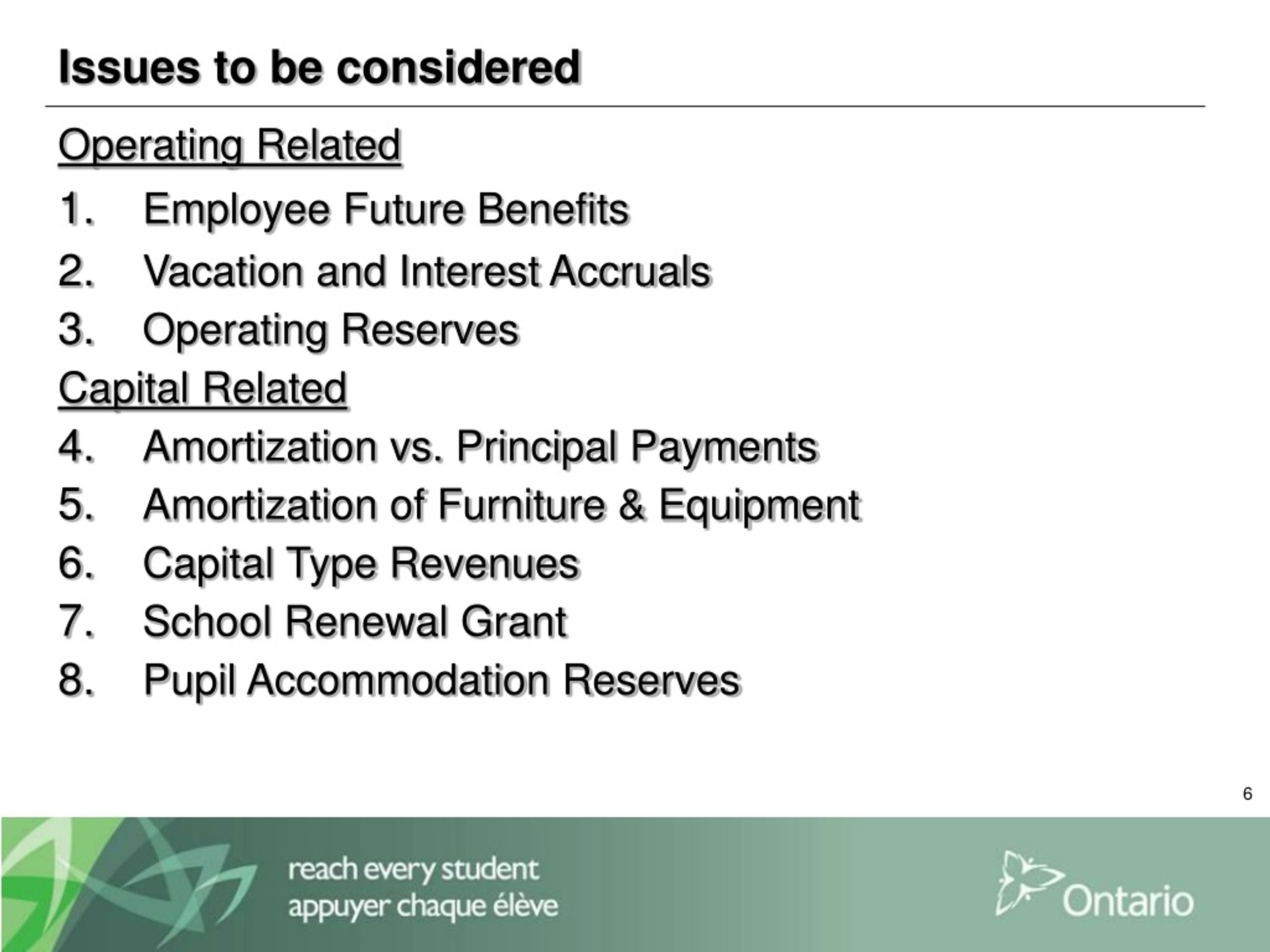 Issues to be considered

Operating Related

1. Employee Future Benefits
2. Vacation and Interest Accruals
3. Operating Reserves

Capital Related

4. Amortization vs. Principal Payments
5. Amortization of Furniture & Equipment
6. Capital Type Revenues
7. School Renewal Grant
8. Pupil Accommodation Reserves

6

reach every student
appuyer chaque élève

Ontario